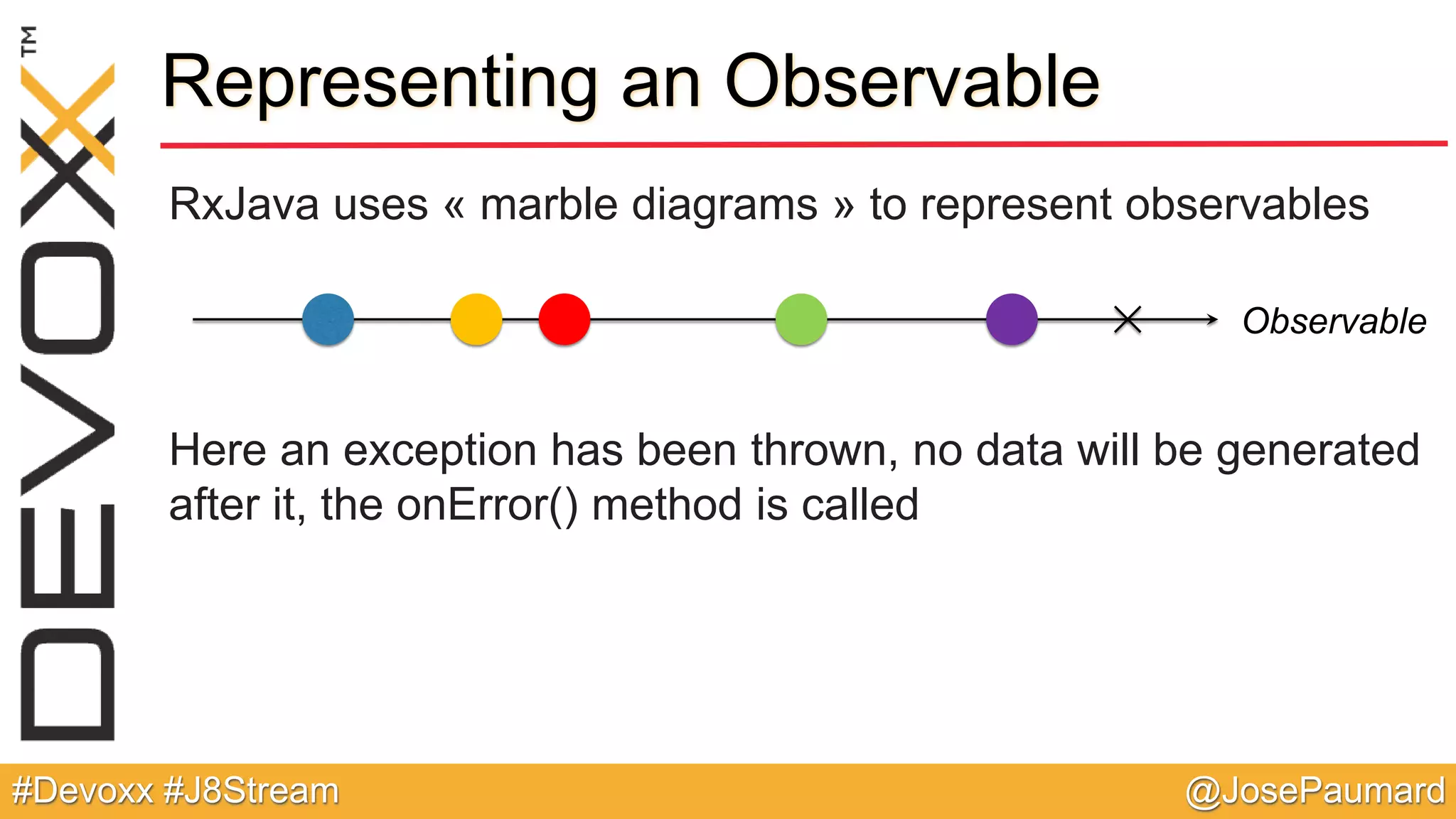 DEVOXX™

Representing an Observable

RxJava uses « marble diagrams » to represent observables

Observable

Here an exception has been thrown, no data will be generated after it, the onError() method is called

#Devoxx #J8Stream

@JosePaumard